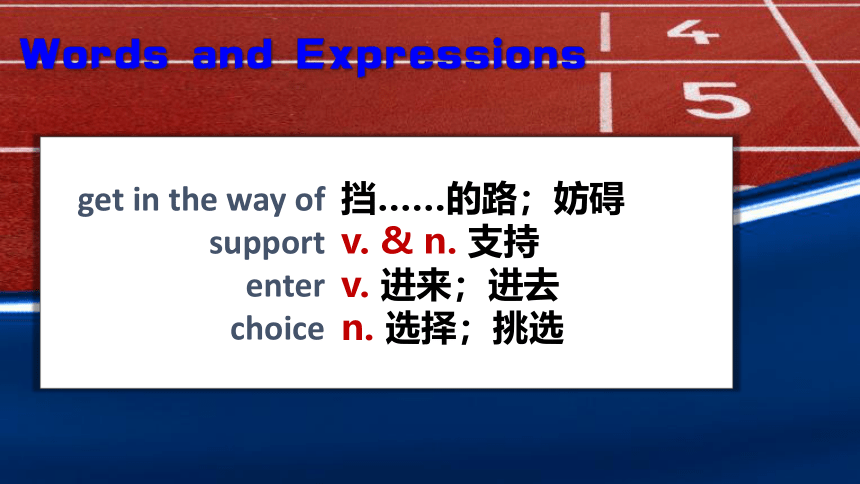 Words and Expressions

4
5

get in the way of 挡……的路；妨碍
support v. & n. 支持
enter v. 进来；进去
choice n. 选择；挑选